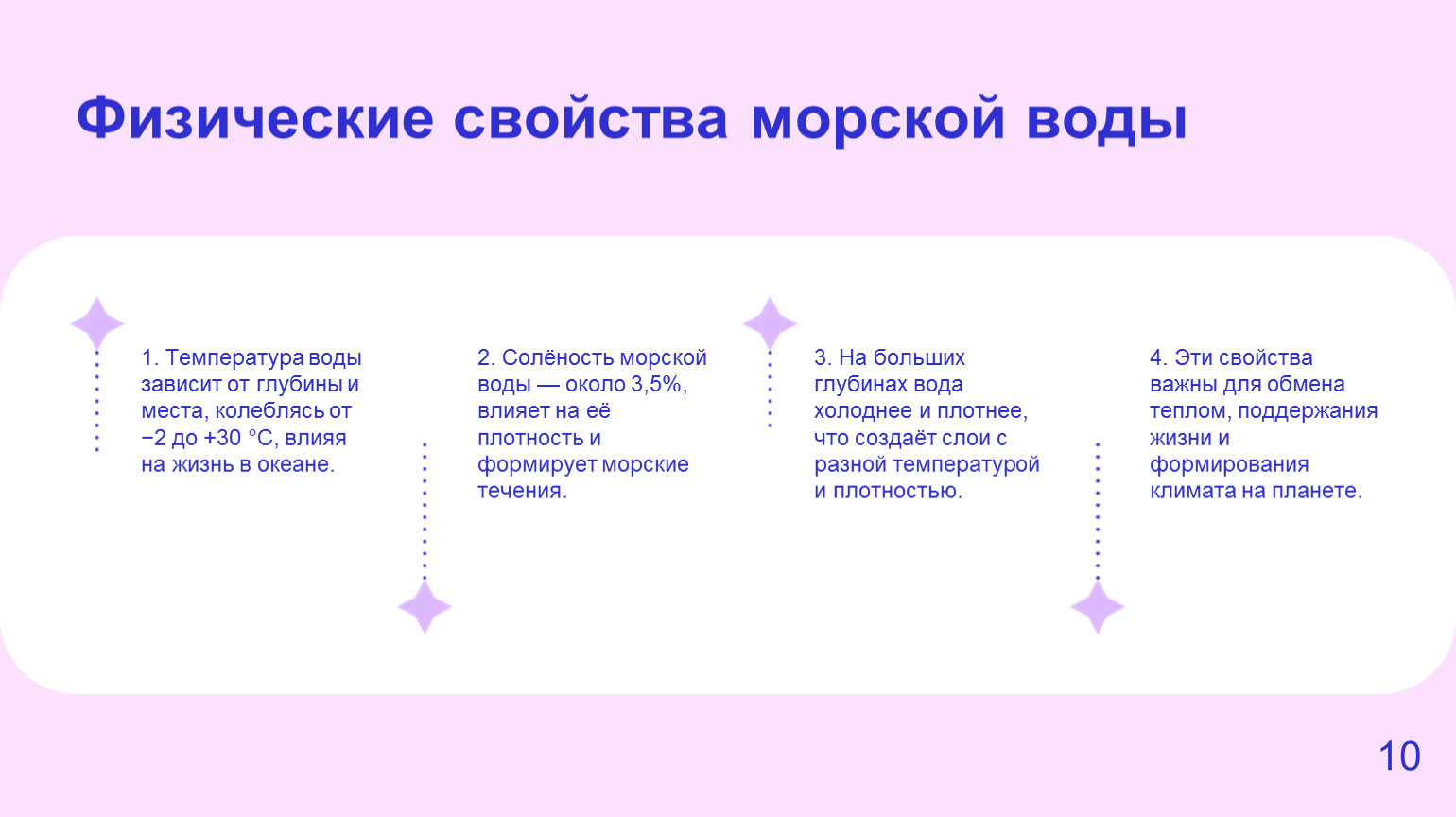 Физические свойства морской воды

1. Температура воды зависит от глубины и места, колеблясь от −2 до +30 °C, влияя на жизнь в океане.

2. Солёность морской воды — около 3,5%, влияет на её плотность и формирует морские течения.

3. На больших глубинах вода холоднее и плотнее, что создаёт слои с разной температурой и плотностью.

4. Эти свойства важны для обмена теплом, поддержания жизни и формирования климата на планете.

10